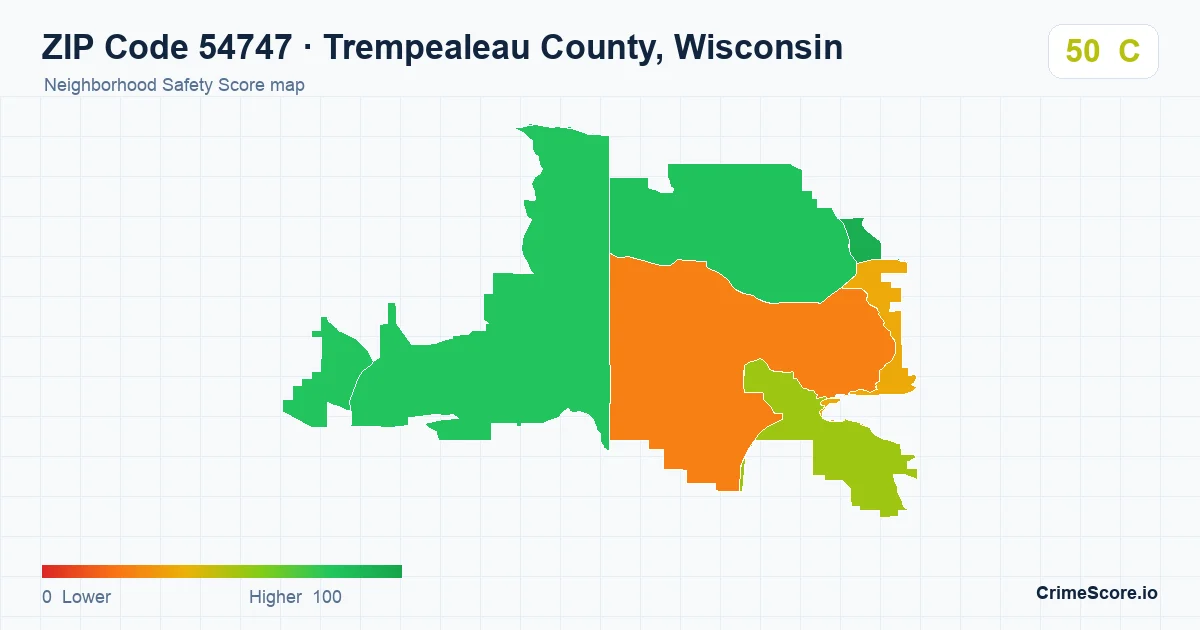 ZIP Code 54747 · Trempealeau County, Wisconsin
Neighborhood Safety Score map

50 C

0 Lower Higher 100

CrimeScore.io